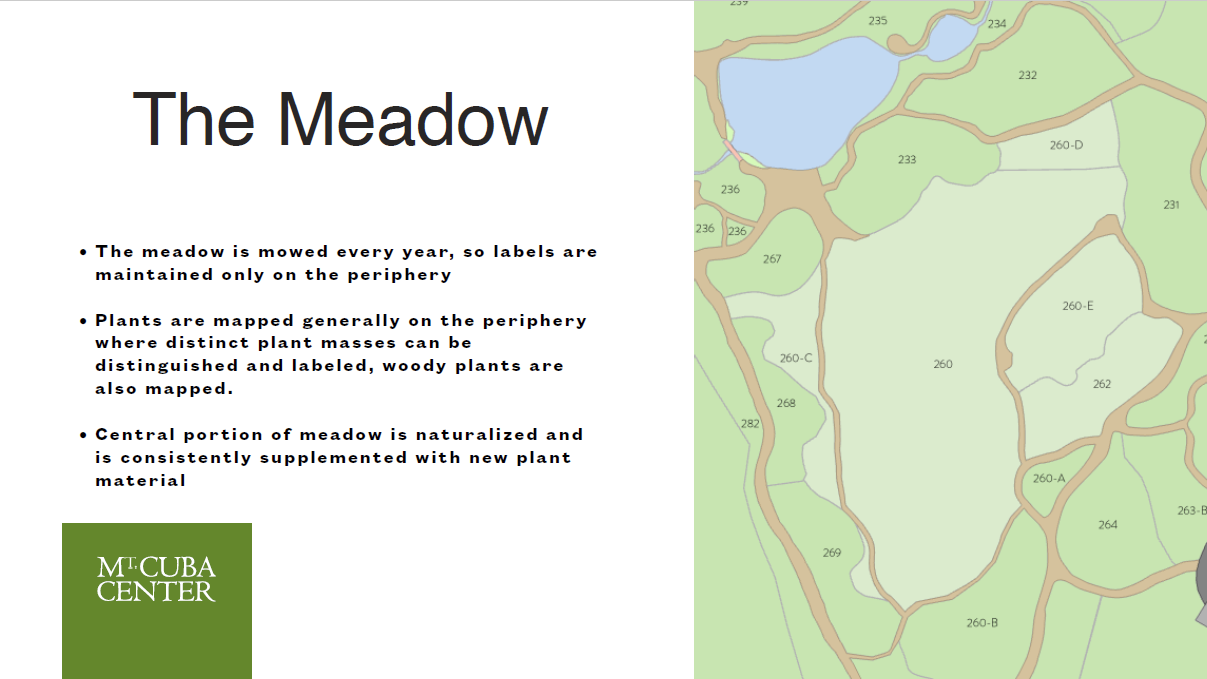 The Meadow

• The meadow is mowed every year, so labels are maintained only on the periphery

• Plants are mapped generally on the periphery where distinct plant masses can be distinguished and labeled, woody plants are also mapped.

• Central portion of meadow is naturalized and is consistently supplemented with new plant material

MT. CUBA CENTER

239
235
234
232
260-D
233
236
231
236
236
267
260-E
260-C
260
262
268
282
260-A
264
263-B
269
260-B